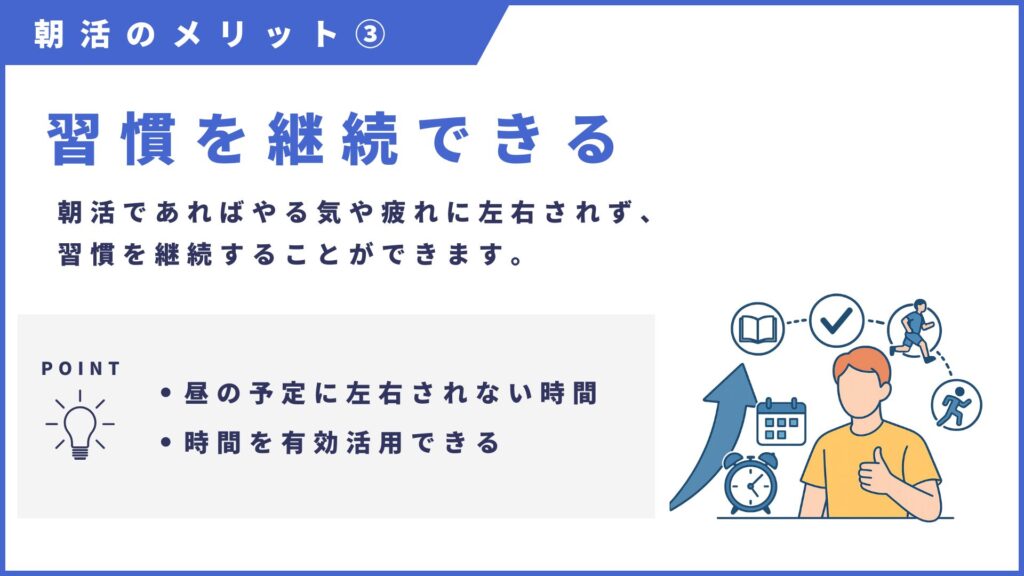 朝活のメリット③

習慣を継続できる

朝活であればやる気や疲れに左右されず、習慣を継続することができます。

POINT

• 昼の予定に左右されない時間
• 時間を有効活用できる